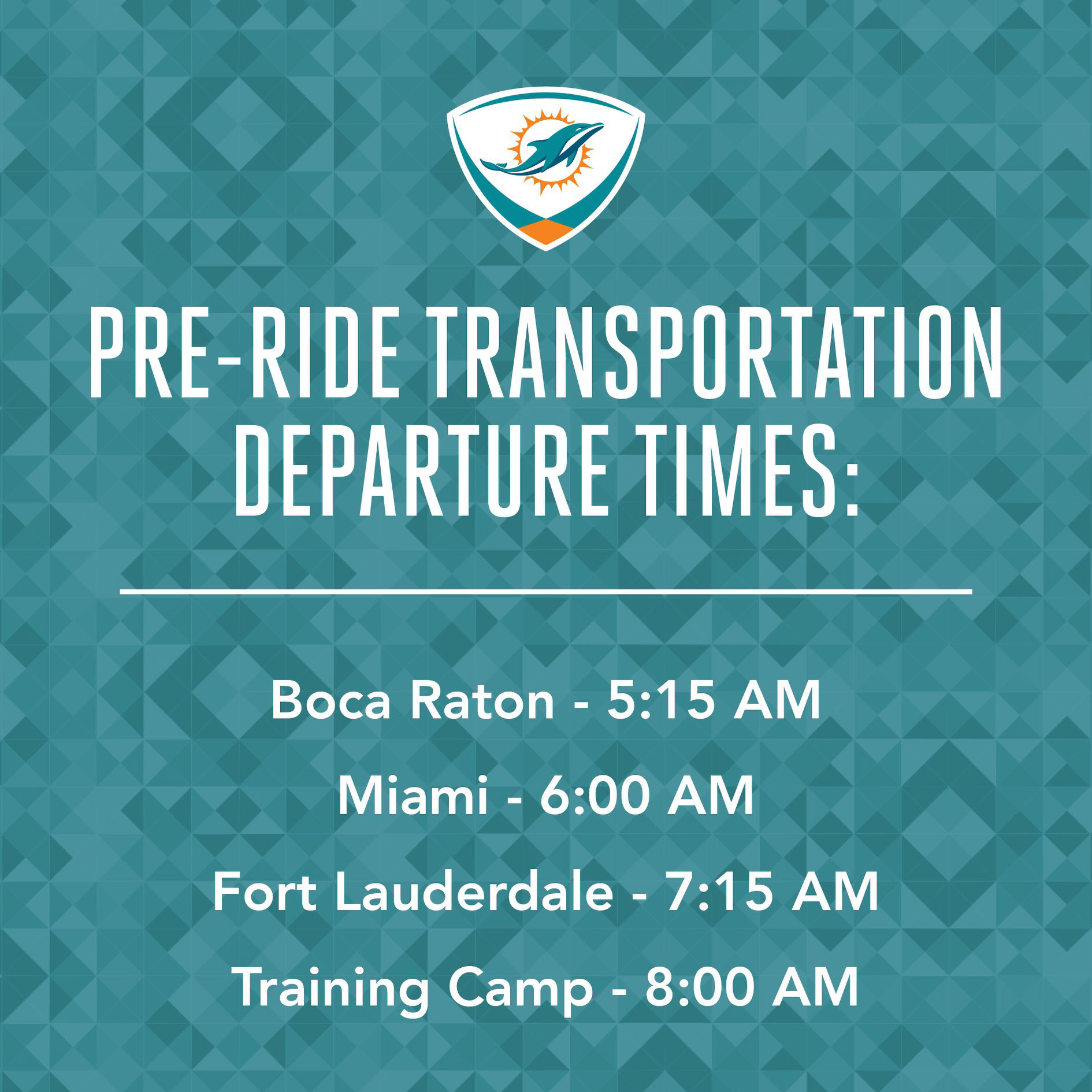 PRE-RIDE TRANSPORTATION DEPARTURE TIMES:

Boca Raton - 5:15 AM

Miami - 6:00 AM

Fort Lauderdale - 7:15 AM

Training Camp - 8:00 AM